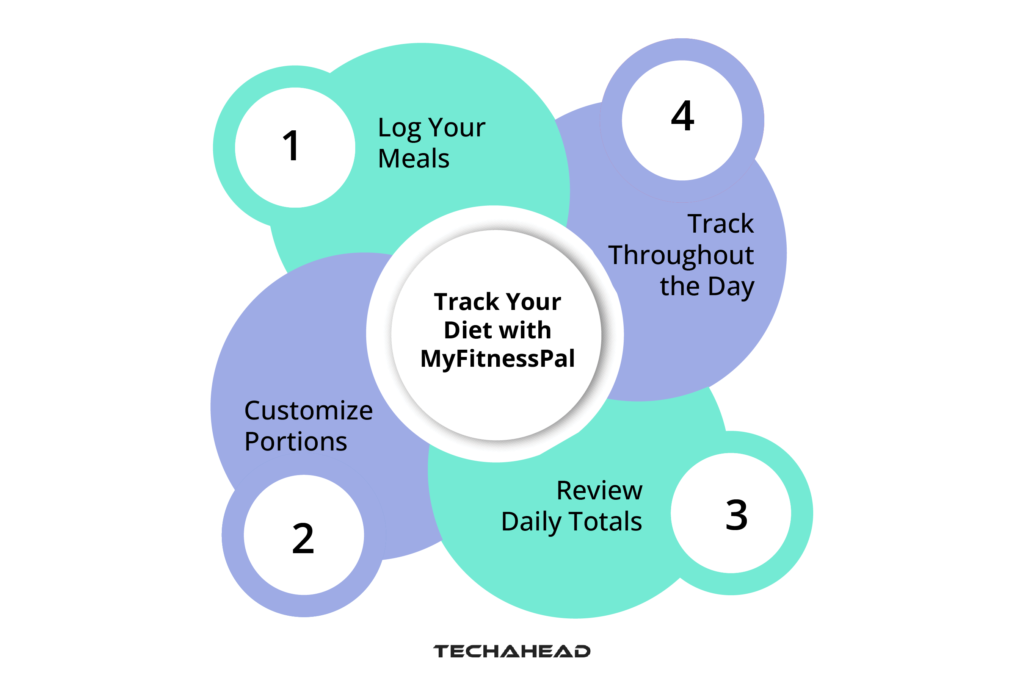 Track Your Diet with MyFitnessPal

1
Log Your Meals

2
Customize Portions

3
Review Daily Totals

4
Track Throughout the Day

TECHAHEAD